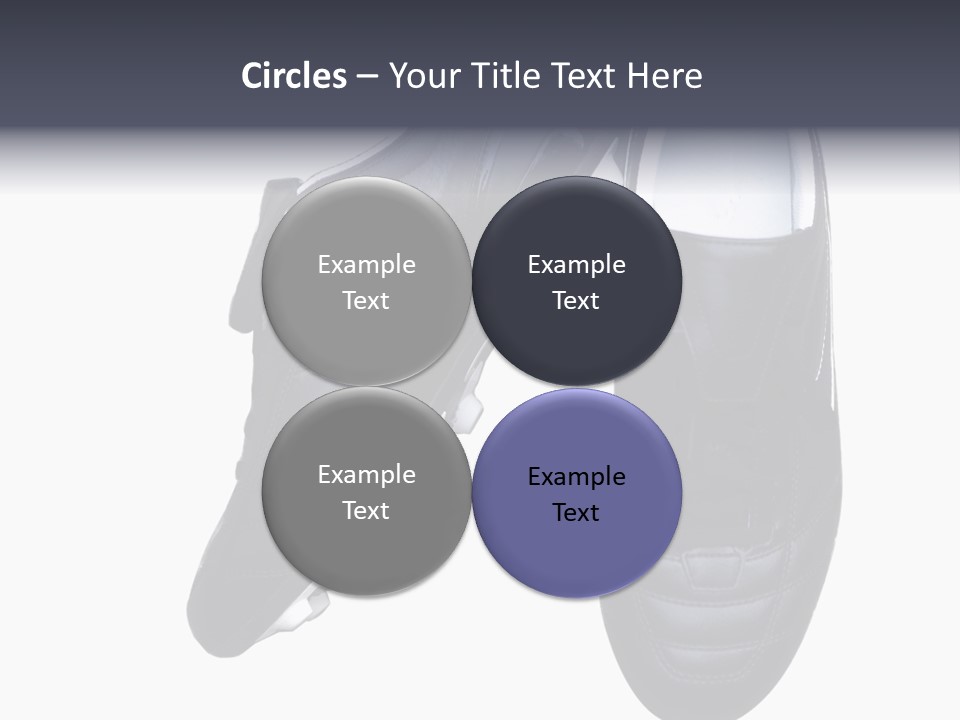 Circles – Your Title Text Here

Example Text

Example Text

Example Text

Example Text